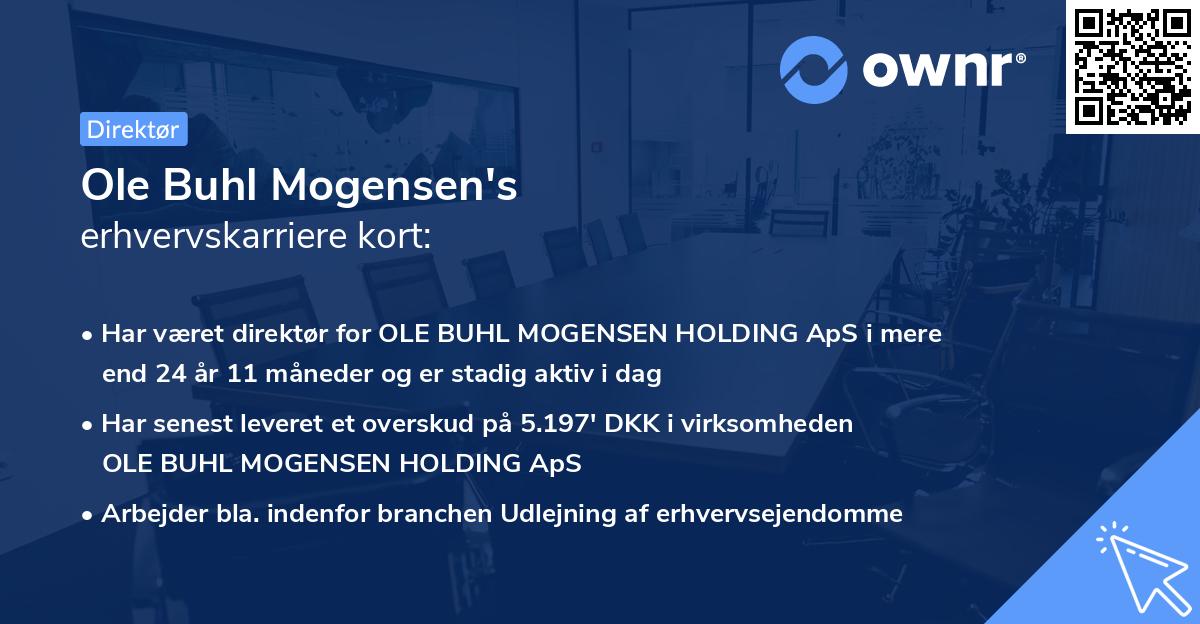 ownr®

Direktør

Ole Buhl Mogensen's
erhvervskarriere kort:

• Har været direktør for OLE BUHL MOGENSEN HOLDING ApS i mere end 24 år 11 måneder og er stadig aktiv i dag

• Har senest leveret et overskud på 5.197' DKK i virksomheden OLE BUHL MOGENSEN HOLDING ApS

• Arbejder bla. indenfor branchen Udlejning af erhvervsejendomme